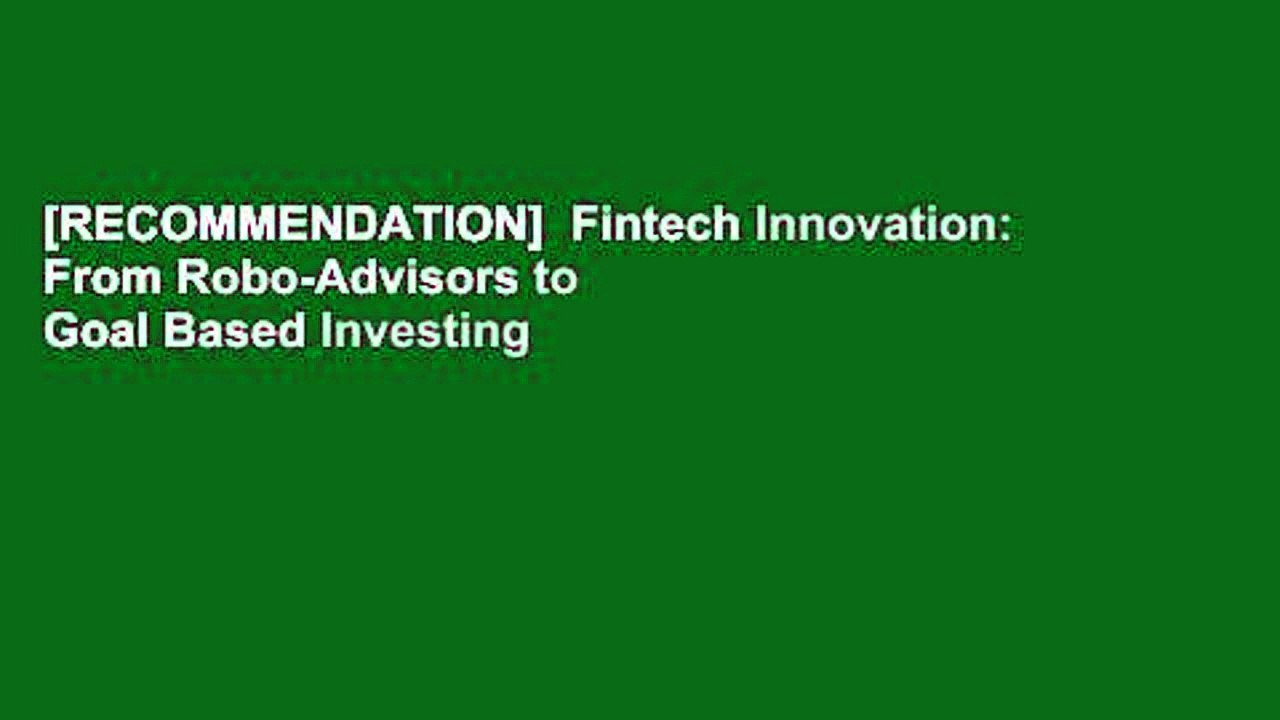 [RECOMMENDATION]  Fintech Innovation: From Robo-Advisors to Goal Based Investing